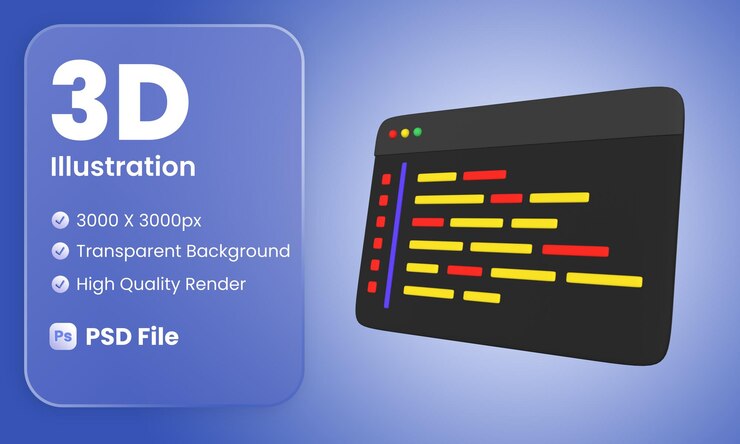 3D
Illustration

3000 X 3000px
Transparent Background
High Quality Render

Ps PSD File